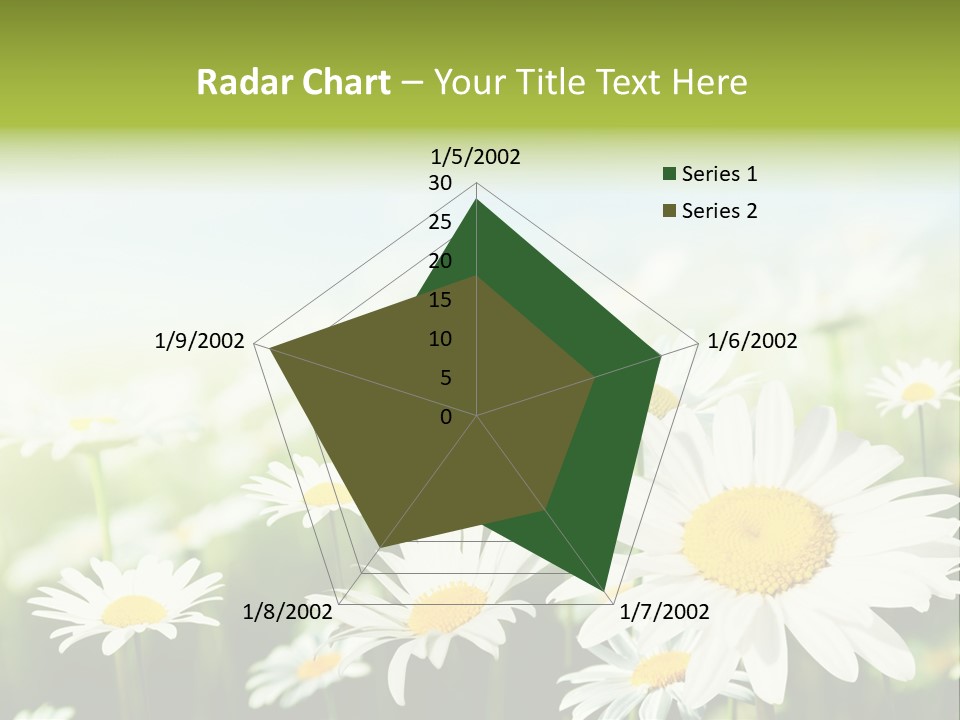 Radar Chart – Your Title Text Here

1/5/2002
30
25
20
15
10
5
0
1/6/2002
1/7/2002
1/8/2002
1/9/2002

Series 1
Series 2